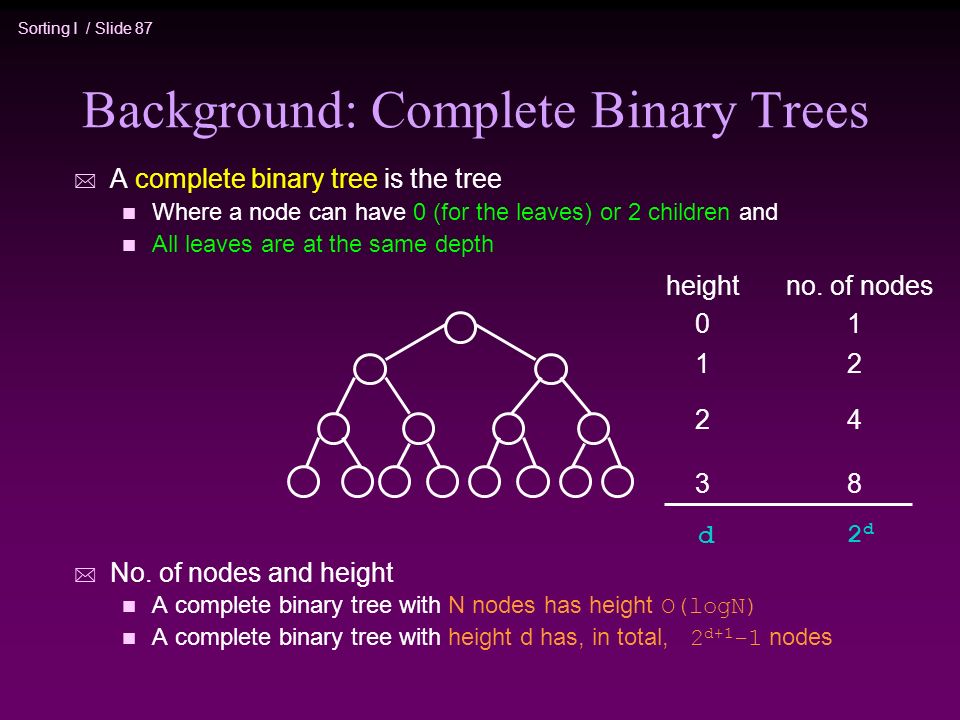 Sorting I / Slide 87

Background: Complete Binary Trees

A complete binary tree is the tree

Where a node can have 0 (for the leaves) or 2 children and

All leaves are at the same depth

| height | no. of nodes |
|---|---|
| 0 | 1 |
| 1 | 2 |
| 2 | 4 |
| 3 | 8 |
| d | $2^d$ |

No. of nodes and height

A complete binary tree with N nodes has height O(logN)

A complete binary tree with height d has, in total, $2^{d+1}-1$ nodes